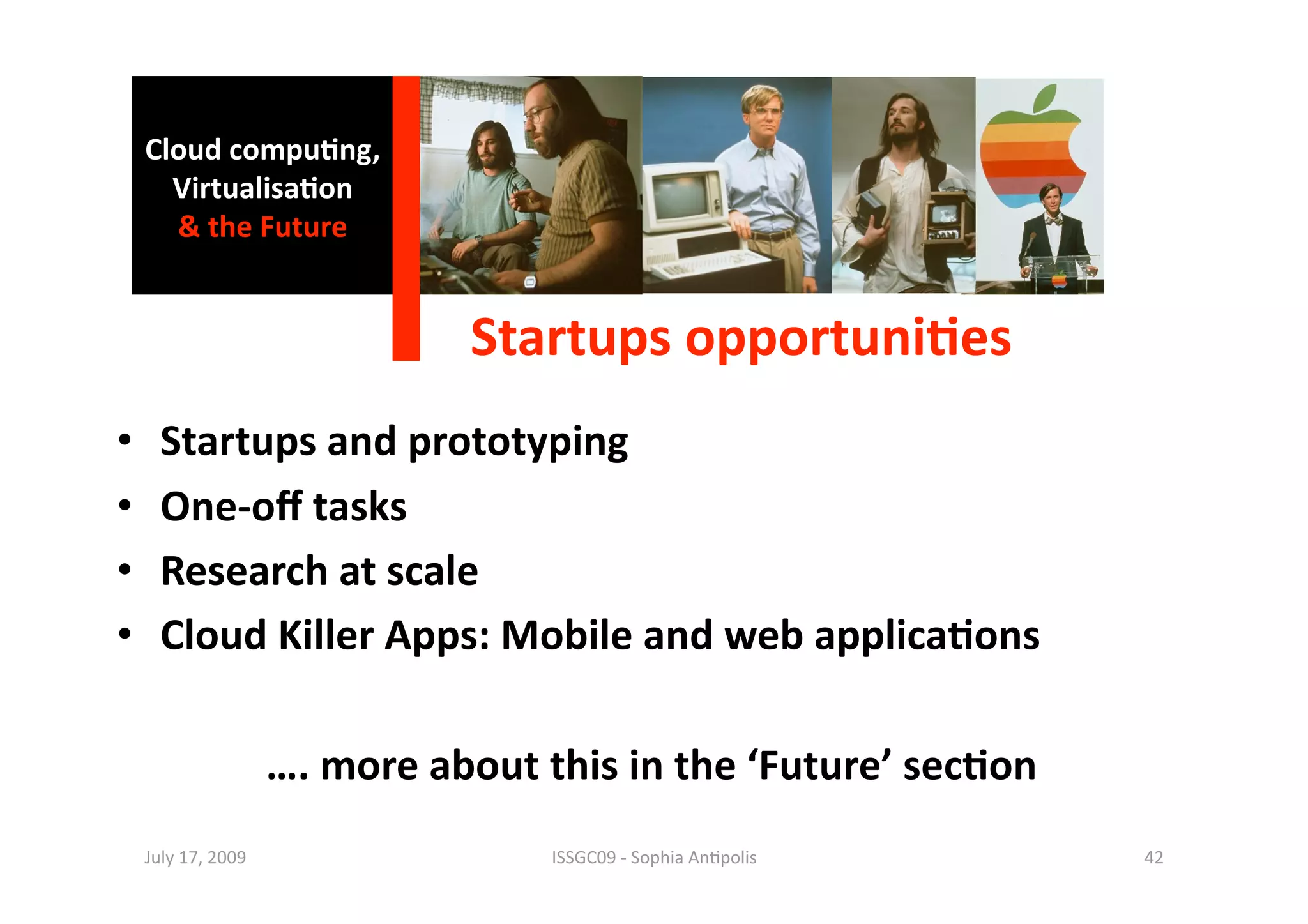 Cloud computing, Virtualisation & the Future

Startups opportunities

• Startups and prototyping
• One-off tasks
• Research at scale
• Cloud Killer Apps: Mobile and web applications

…. more about this in the ‘Future’ section

July 17, 2009

ISSGC09 - Sophia Antipolis

42